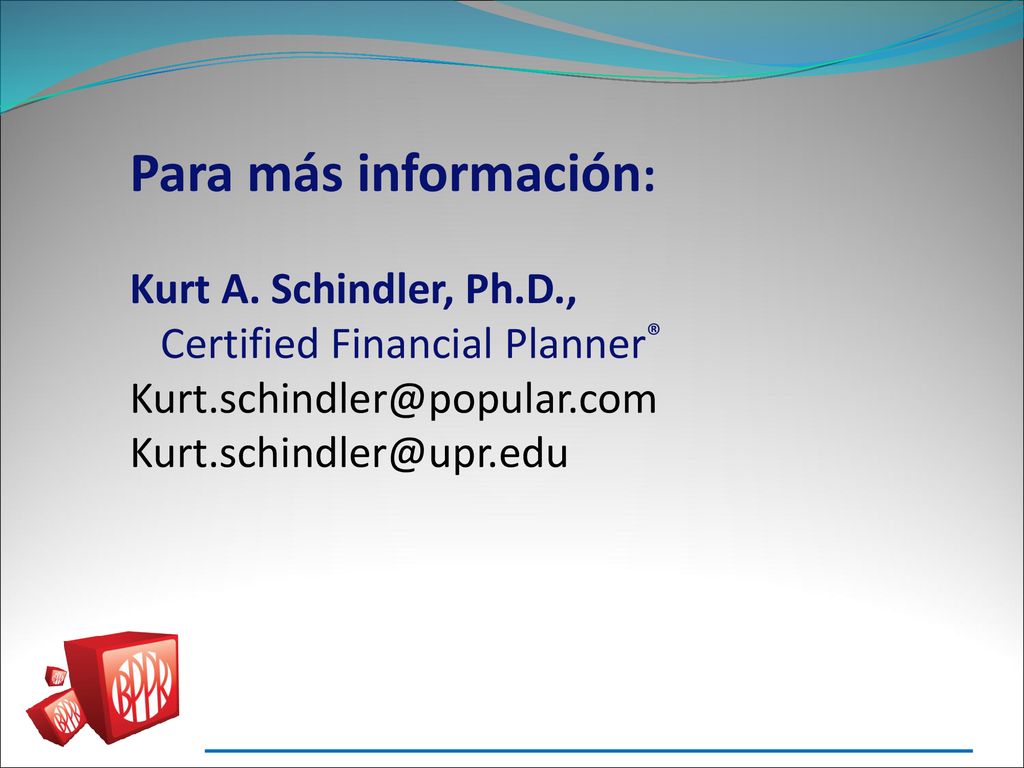 Para más información:

Kurt A. Schindler, Ph.D.,
Certified Financial Planner®
Kurt.schindler@popular.com
Kurt.schindler@upr.edu

BPPR